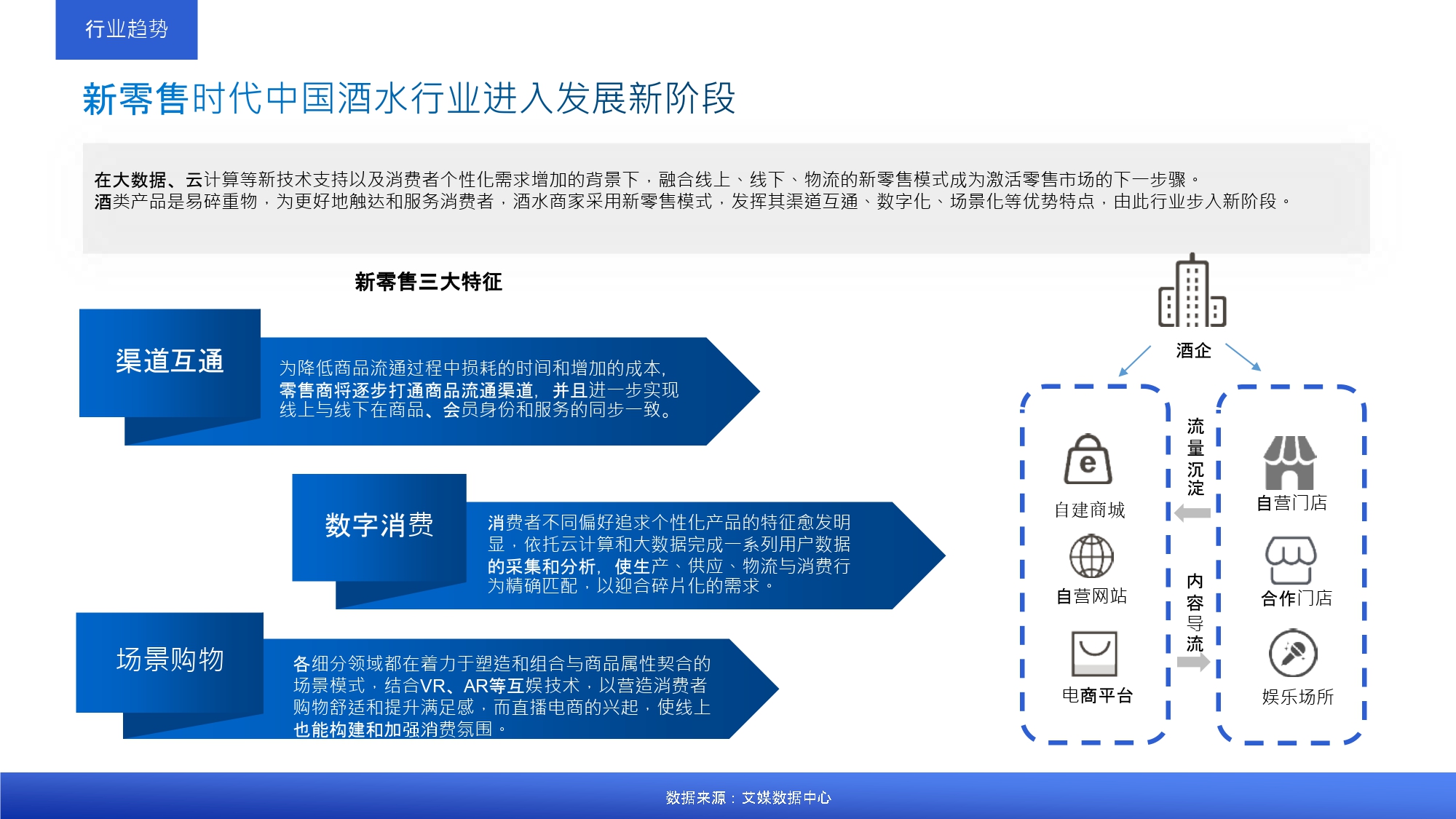 行业趋势

新零售时代中国酒水行业进入发展新阶段

在大数据、云计算等新技术支持以及消费者个性化需求增加的背景下，融合线上、线下、物流的新零售模式成为激活零售市场的下一步骤。
酒类产品是易碎重物，为更好地触达和服务消费者，酒水商家采用新零售模式，发挥其渠道互通、数字化、场景化等优势特点，由此行业步入新阶段。

新零售三大特征

渠道互通

为降低商品流通过程中损耗的时间和增加的成本，零售商将逐步打通商品流通渠道，并且进一步实现线上与线下在商品、会员身份和服务的同步一致。

数字消费

消费者不同偏好追求个性化产品的特征愈发明显，依托云计算和大数据完成一系列用户数据的采集和分析，使生产、供应、物流与消费行为精确匹配，以迎合碎片化的需求。

场景购物

各细分领域都在着力于塑造和组合与商品属性契合的场景模式，结合VR、AR等互娱技术，以营造消费者购物舒适和提升满足感，而直播电商的兴起，使线上也能构建和加强消费氛围。

酒企

自建商城

自营网站

电商平台

流量沉淀

内容导流

自营门店

合作门店

娱乐场所

数据来源：艾媒数据中心